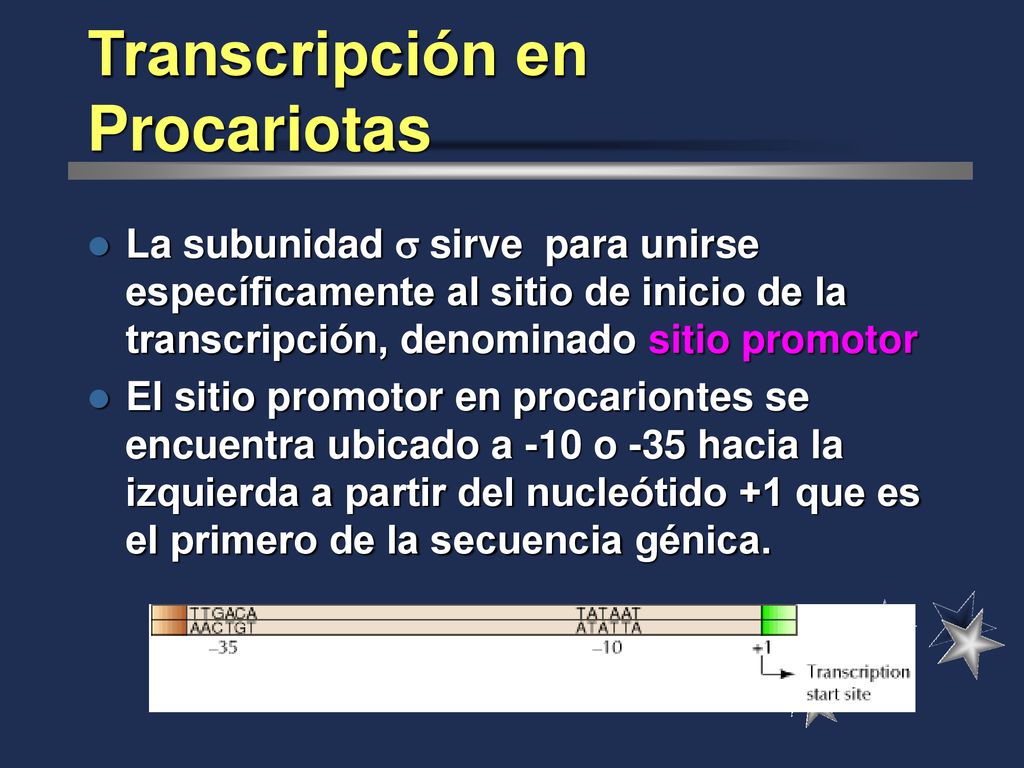 Transcripción en Procariotas

La subunidad $\sigma$ sirve para unirse específicamente al sitio de inicio de la transcripción, denominado sitio promotor

El sitio promotor en procariontes se encuentra ubicado a -10 o -35 hacia la izquierda a partir del nucleótido +1 que es el primero de la secuencia génica.

TTGACA
AACTGT
–35
TATAAT
ATATTA
–10
+1
Transcription start site